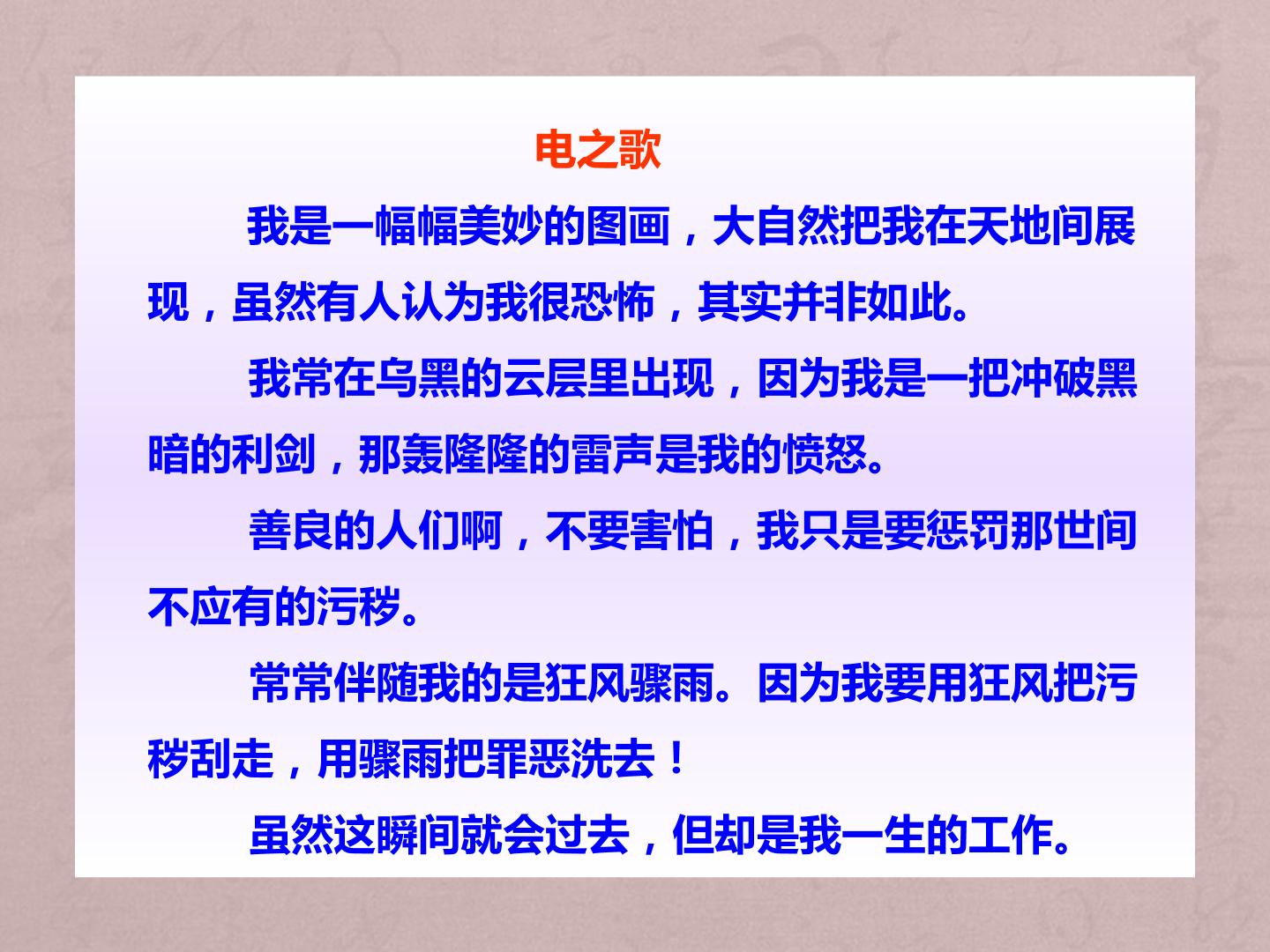 电之歌

我是一幅幅美妙的图画，大自然把我在天地间展现，虽然有人认为我很恐怖，其实并非如此。

我常在乌黑的云层里出现，因为我是一把冲破黑暗的利剑，那轰隆隆的雷声是我的愤怒。

善良的人们啊，不要害怕，我只是要惩罚那世间不应有的污秽。

常常伴随我的是狂风骤雨。因为我要用狂风把污秽刮走，用骤雨把罪恶洗去！

虽然这瞬间就会过去，但却是我一生的工作。